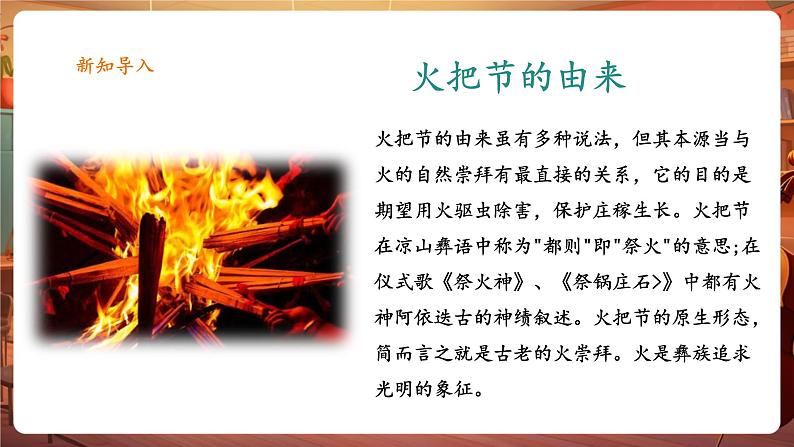 新知导入

火把节的由来

火把节的由来虽有多种说法，但其本源当与火的自然崇拜有最直接的关系，它的目的是期望用火驱虫除害，保护庄稼生长。火把节在凉山彝语中称为"都则"即"祭火"的意思;在仪式歌《祭火神》、《祭锅庄石>》中都有火神阿依迭古的神绩叙述。火把节的原生形态，简而言之就是古老的火崇拜。火是彝族追求光明的象征。